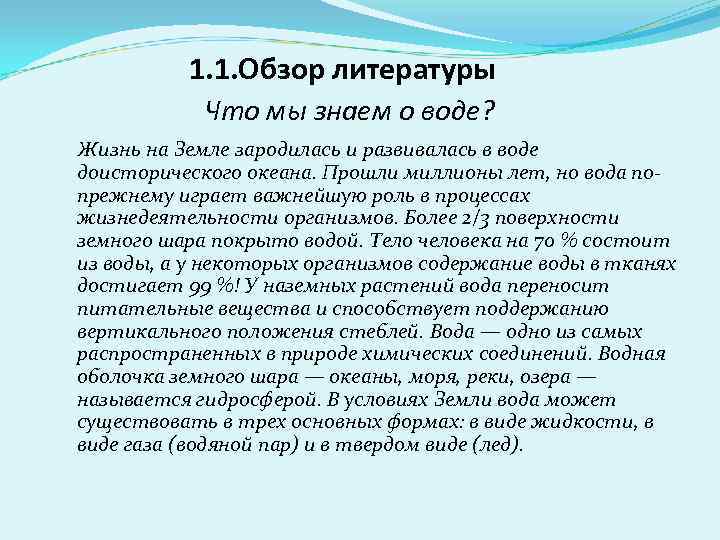 1.1.Обзор литературы

Что мы знаем о воде?

Жизнь на Земле зародилась и развивалась в воде доисторического океана. Прошли миллионы лет, но вода по-прежнему играет важнейшую роль в процессах жизнедеятельности организмов. Более 2/3 поверхности земного шара покрыто водой. Тело человека на 70 % состоит из воды, а у некоторых организмов содержание воды в тканях достигает 99 %! У наземных растений вода переносит питательные вещества и способствует поддержанию вертикального положения стеблей. Вода — одно из самых распространенных в природе химических соединений. Водная оболочка земного шара — океаны, моря, реки, озера — называется гидросферой. В условиях Земли вода может существовать в трех основных формах: в виде жидкости, в виде газа (водяной пар) и в твердом виде (лед).